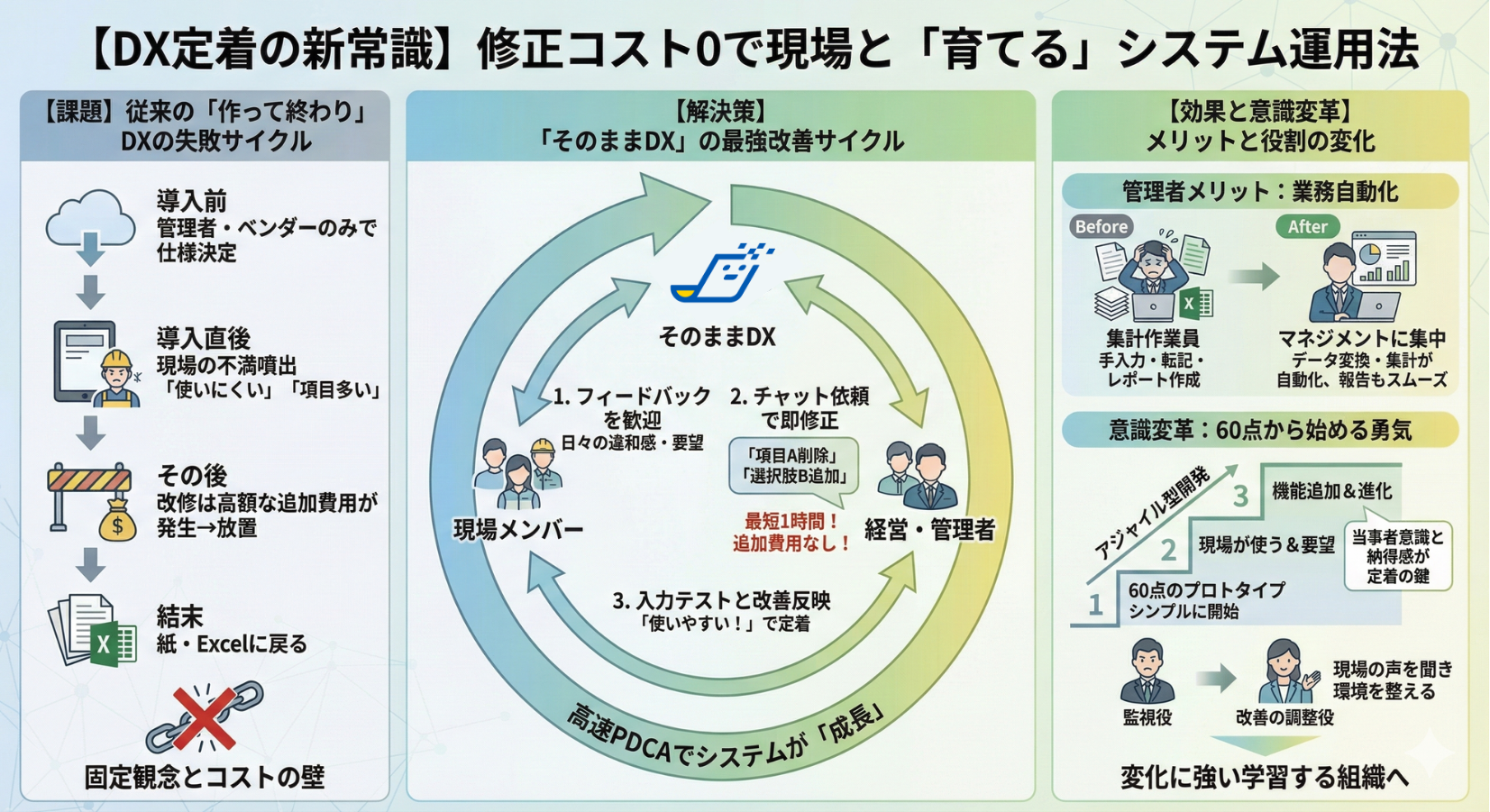 【DX定着の新常識】修正コスト0で現場と「育てる」システム運用法

【課題】従来の「作って終わり」DXの失敗サイクル

導入前
管理者・ベンダーのみで仕様決定

導入直後
現場の不満噴出
「使いにくい」「項目多い」

その後
改修は高額な追加費用が発生→放置

結末
紙・Excelに戻る

固定観念とコストの壁

【解決策】
「そのままDX」の最強改善サイクル

そのままDX

1. フィードバックを歓迎
日々の違和感・要望

2. チャット依頼で即修正

「項目A削除」
「選択肢B追加」

最短1時間！
追加費用なし！

現場メンバー

経営・管理者

3. 入力テストと改善反映
「使いやすい！」で定着

高速PDCAでシステムが「成長」

【効果と意識変革】
メリットと役割の変化

管理者メリット：業務自動化

Before

After

集計作業員
手入力・転記・レポート作成

マネジメントに集中
データ変換・集計が自動化、報告もスムーズ

意識変革：60点から始める勇気

アジャイル型開発

3 機能追加＆進化

2 現場が使う＆要望

1 60点のプロトタイプ
シンプルに開始

当事者意識と納得感が定着の鍵

監視役

改善の調整役

現場の声を聞き環境を整える

変化に強い学習する組織へ